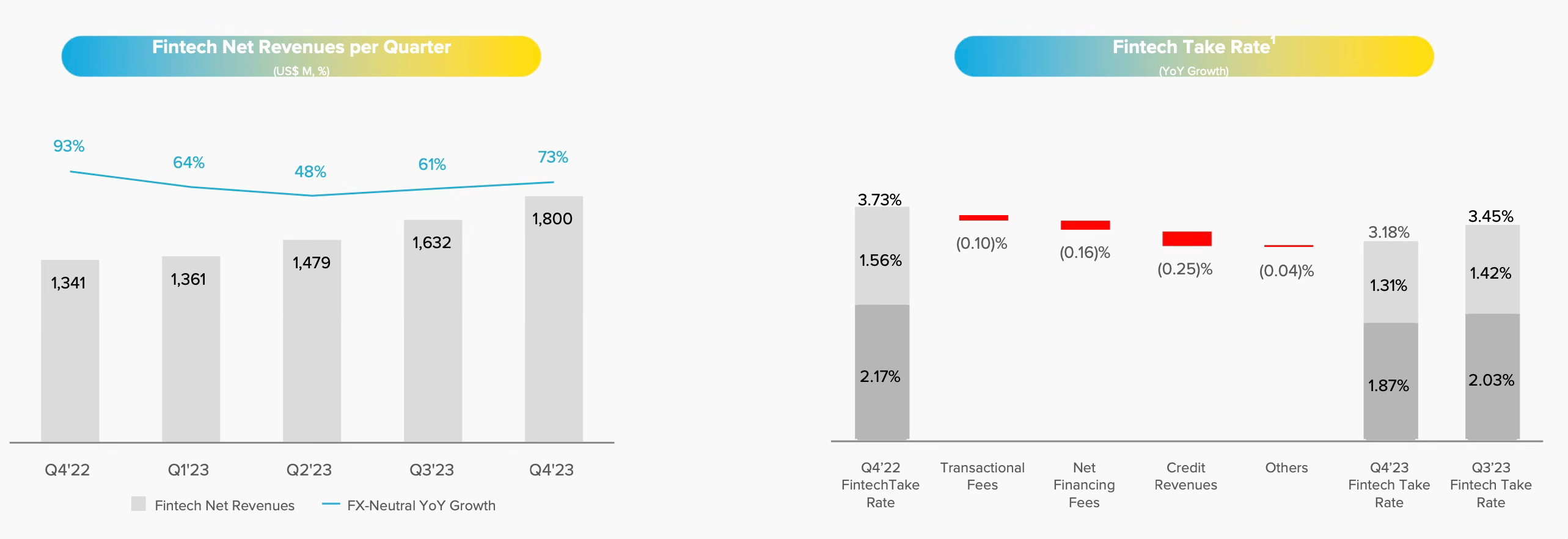 Fintech Net Revenues per Quarter
(US$ M, %)

93%
64%
48%
61%
73%

1,341
1,361
1,479
1,632
1,800

Q4'22
Q1'23
Q2'23
Q3'23
Q4'23

Fintech Net Revenues
FX-Neutral YoY Growth

Fintech Take Rate$^1$
(YoY Growth)

3.73%
1.56%
2.17%
(0.10)%
(0.16)%
(0.25)%
(0.04)%
3.18%
1.31%
1.87%
3.45%
1.42%
2.03%

Q4'22 FintechTake Rate
Transactional Fees
Net Financing Fees
Credit Revenues
Others
Q4'23 Fintech Take Rate
Q3'23 Fintech Take Rate